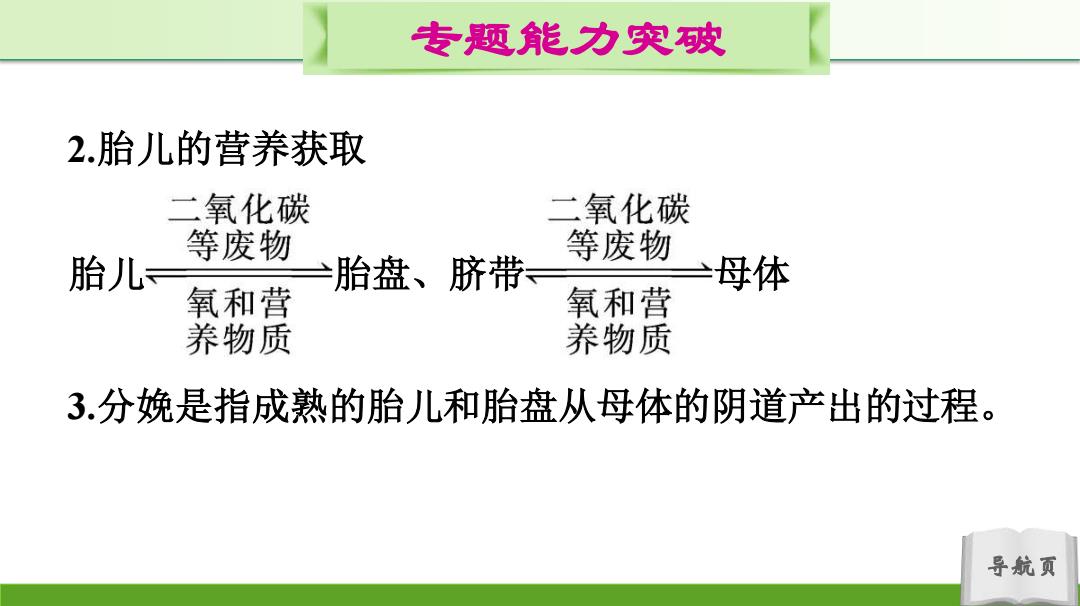 专题能力突破

2.胎儿的营养获取

胎儿 $\underset{\text{氧和营养物质}}{\overset{\text{二氧化碳等废物}}{\rightleftharpoons}}$ 胎盘、脐带 $\underset{\text{氧和营养物质}}{\overset{\text{二氧化碳等废物}}{\rightleftharpoons}}$ 母体

3.分娩是指成熟的胎儿和胎盘从母体的阴道产出的过程。

导航页